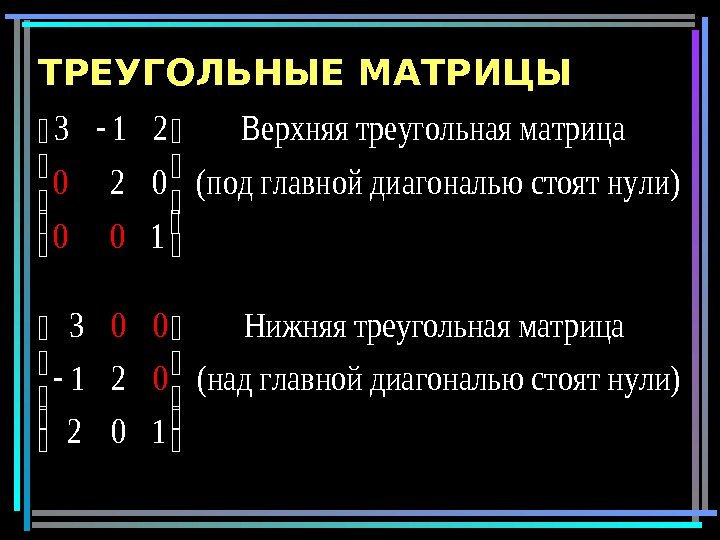 ТРЕУГОЛЬНЫЕ МАТРИЦЫ

$\begin{pmatrix} 3 & -1 & 2 \\ 0 & 2 & 0 \\ 0 & 0 & 1 \end{pmatrix}$ Верхняя треугольная матрица (под главной диагональю стоят нули)

$\begin{pmatrix} 3 & 0 & 0 \\ -1 & 2 & 0 \\ 2 & 0 & 1 \end{pmatrix}$ Нижняя треугольная матрица (над главной диагональю стоят нули)